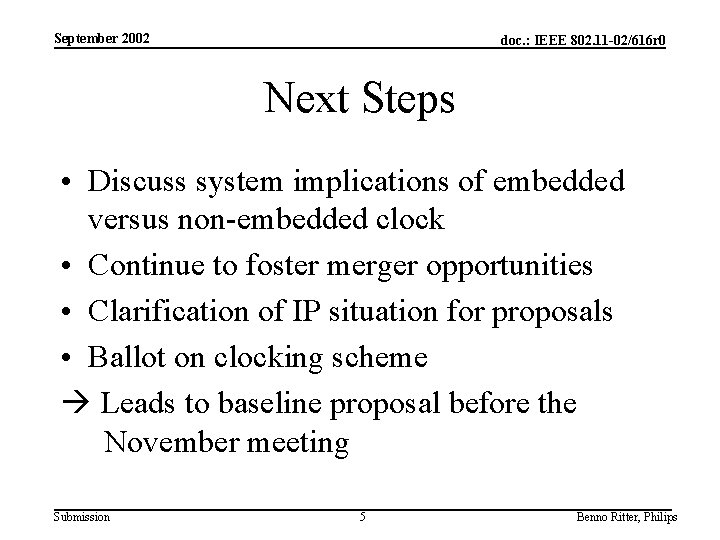 September 2002

doc.: IEEE 802.11-02/616r0

Next Steps

• Discuss system implications of embedded versus non-embedded clock
• Continue to foster merger opportunities
• Clarification of IP situation for proposals
• Ballot on clocking scheme
→ Leads to baseline proposal before the November meeting

Submission

5

Benno Ritter, Philips